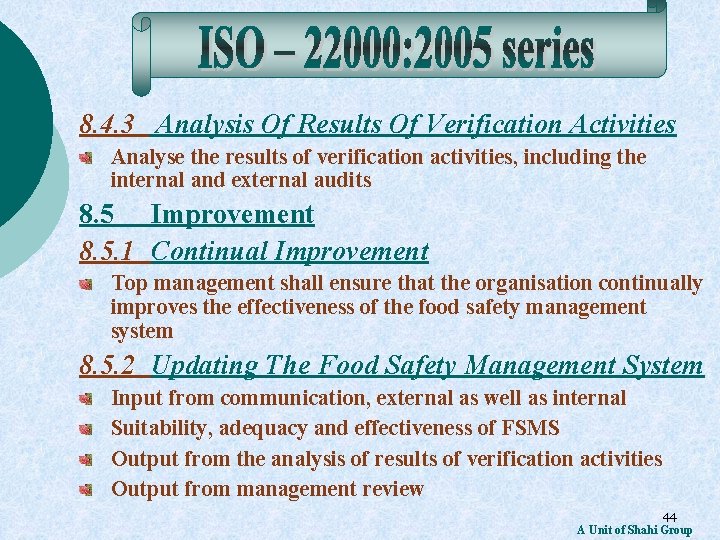 ISO – 22000:2005 series

8.4.3 Analysis Of Results Of Verification Activities

Analyse the results of verification activities, including the internal and external audits

8.5 Improvement

8.5.1 Continual Improvement

Top management shall ensure that the organisation continually improves the effectiveness of the food safety management system

8.5.2 Updating The Food Safety Management System

Input from communication, external as well as internal

Suitability, adequacy and effectiveness of FSMS

Output from the analysis of results of verification activities

Output from management review

44

A Unit of Shahi Group